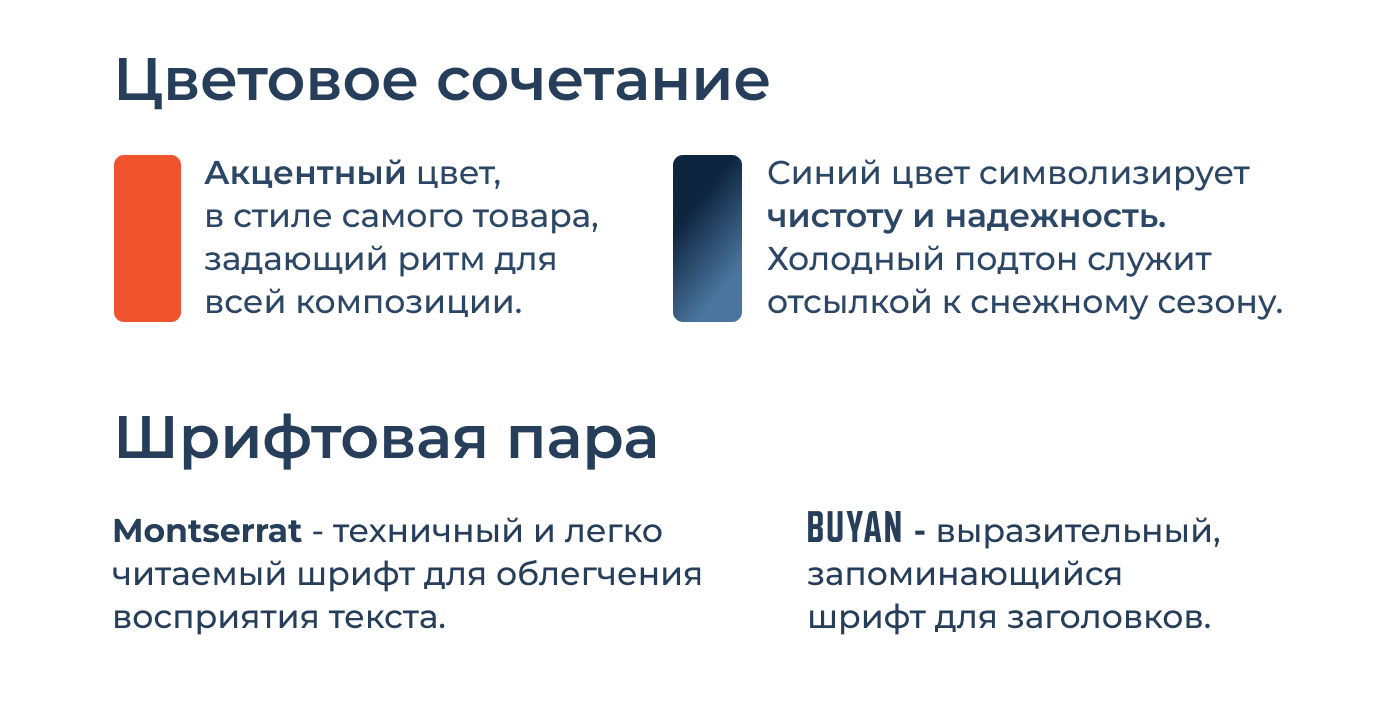 Цветовое сочетание

Акцентный цвет, в стиле самого товара, задающий ритм для всей композиции.

Синий цвет символизирует чистоту и надежность. Холодный подтон служит отсылкой к снежному сезону.

Шрифтовая пара

Montserrat - техничный и легко читаемый шрифт для облегчения восприятия текста.

BUYAN - выразительный, запоминающийся шрифт для заголовков.